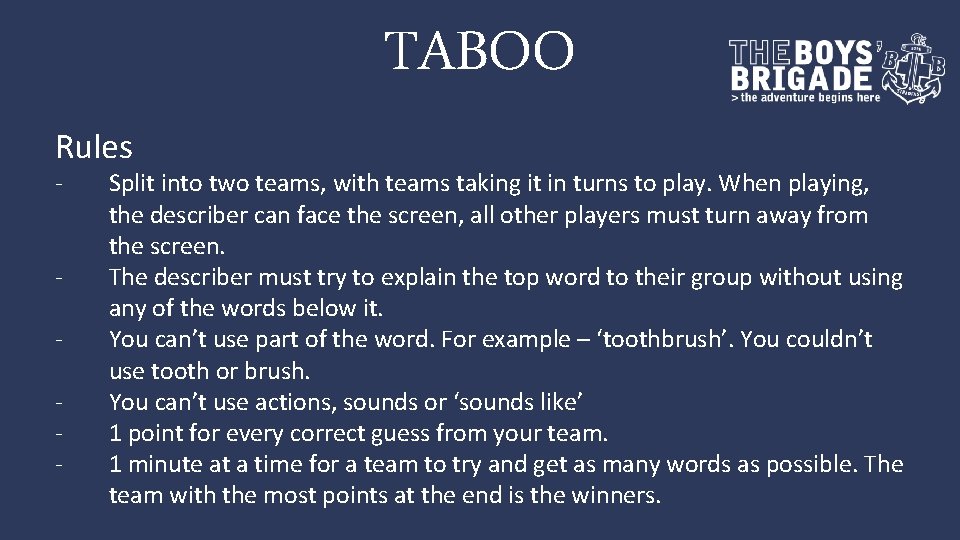 TABOO

THE BOYS' BRIGADE
> the adventure begins here

Rules

- Split into two teams, with teams taking it in turns to play. When playing, the describer can face the screen, all other players must turn away from the screen.
- The describer must try to explain the top word to their group without using any of the words below it.
- You can't use part of the word. For example – 'toothbrush'. You couldn't use tooth or brush.
- You can't use actions, sounds or 'sounds like'
- 1 point for every correct guess from your team.
- 1 minute at a time for a team to try and get as many words as possible. The team with the most points at the end is the winners.